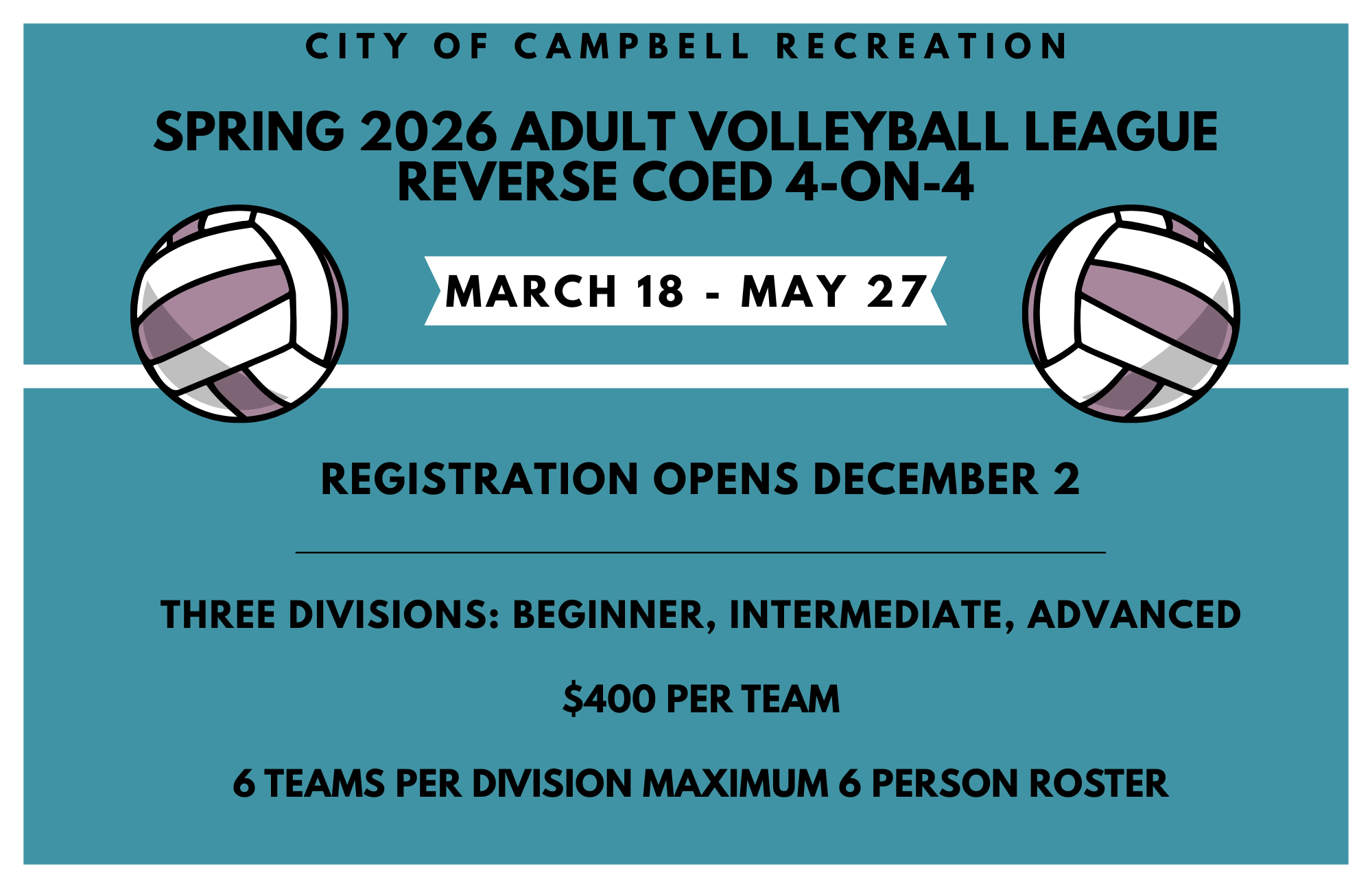 CITY OF CAMPBELL RECREATION

SPRING 2026 ADULT VOLLEYBALL LEAGUE
REVERSE COED 4-ON-4

MARCH 18 - MAY 27

REGISTRATION OPENS DECEMBER 2

THREE DIVISIONS: BEGINNER, INTERMEDIATE, ADVANCED

$400 PER TEAM

6 TEAMS PER DIVISION MAXIMUM 6 PERSON ROSTER